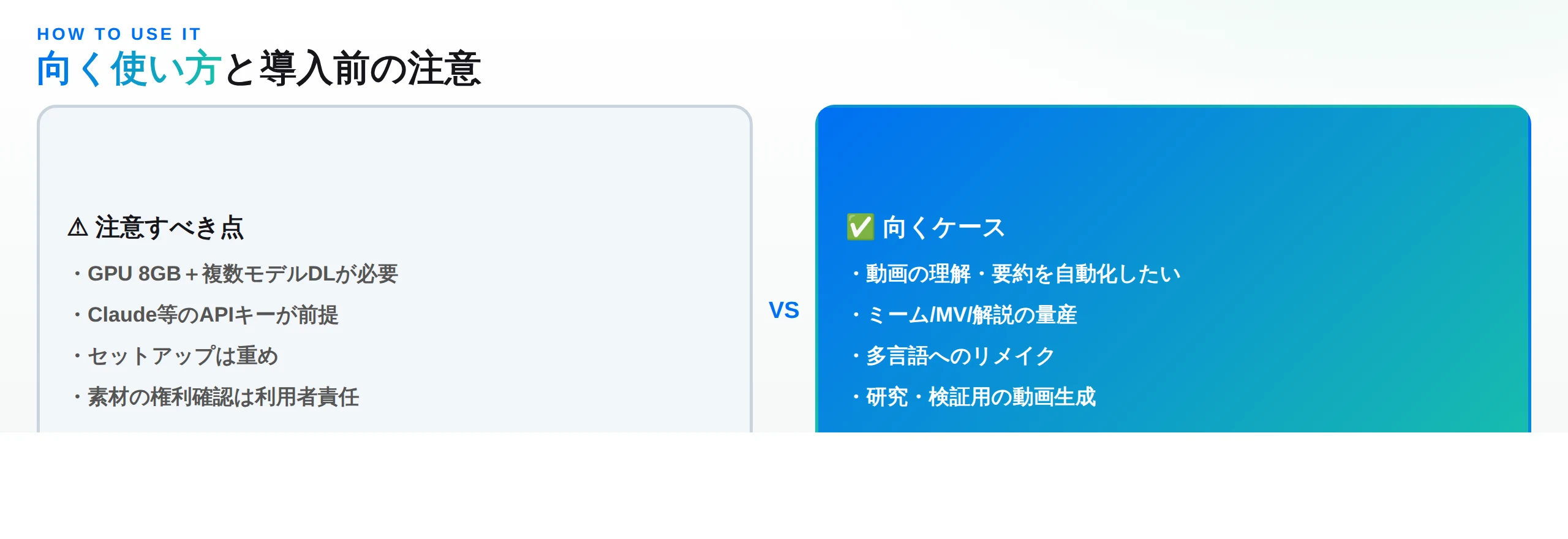 HOW TO USE IT
向く使い方と導入前の注意

⚠ 注意すべき点
・GPU 8GB＋複数モデルDLが必要
・Claude等のAPIキーが前提
・セットアップは重め
・素材の権利確認は利用者責任

VS

✅ 向くケース
・動画の理解・要約を自動化したい
・ミーム/MV/解説の量産
・多言語へのリメイク
・研究・検証用の動画生成